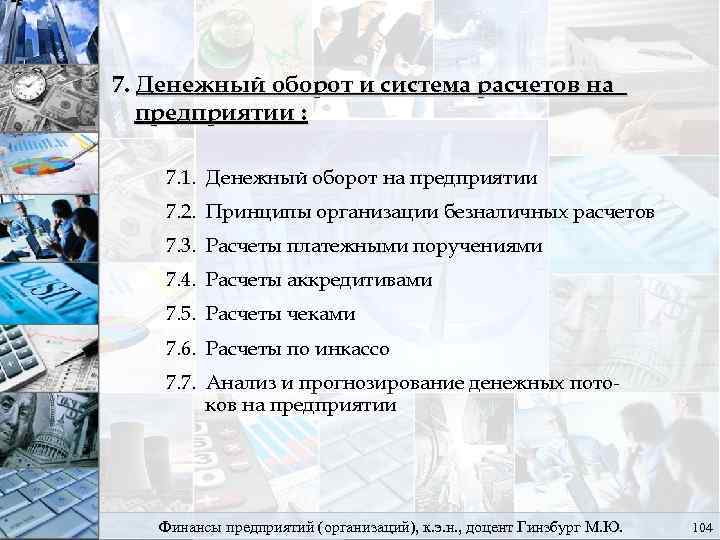 7. Денежный оборот и система расчетов на предприятии :

7.1. Денежный оборот на предприятии
7.2. Принципы организации безналичных расчетов
7.3. Расчеты платежными поручениями
7.4. Расчеты аккредитивами
7.5. Расчеты чеками
7.6. Расчеты по инкассо
7.7. Анализ и прогнозирование денежных потоков на предприятии

Финансы предприятий (организаций), к.э.н., доцент Гинзбург М.Ю. 104